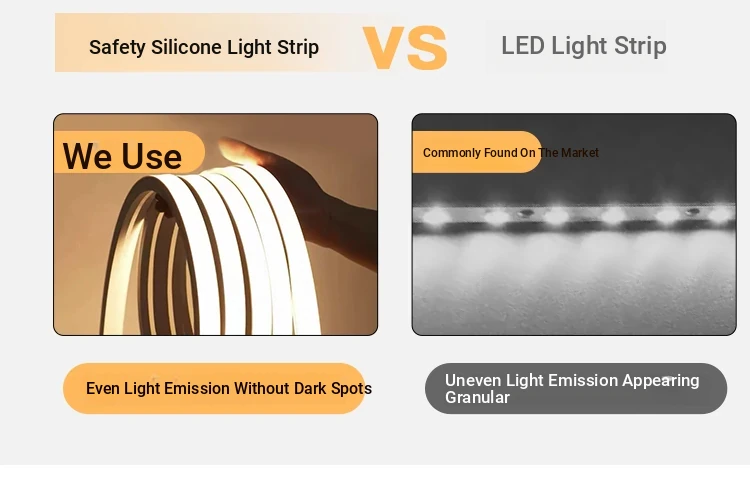 Safety Silicone Light Strip

VS

LED Light Strip

We Use

Commonly Found On The Market

Even Light Emission Without Dark Spots

Uneven Light Emission Appearing Granular